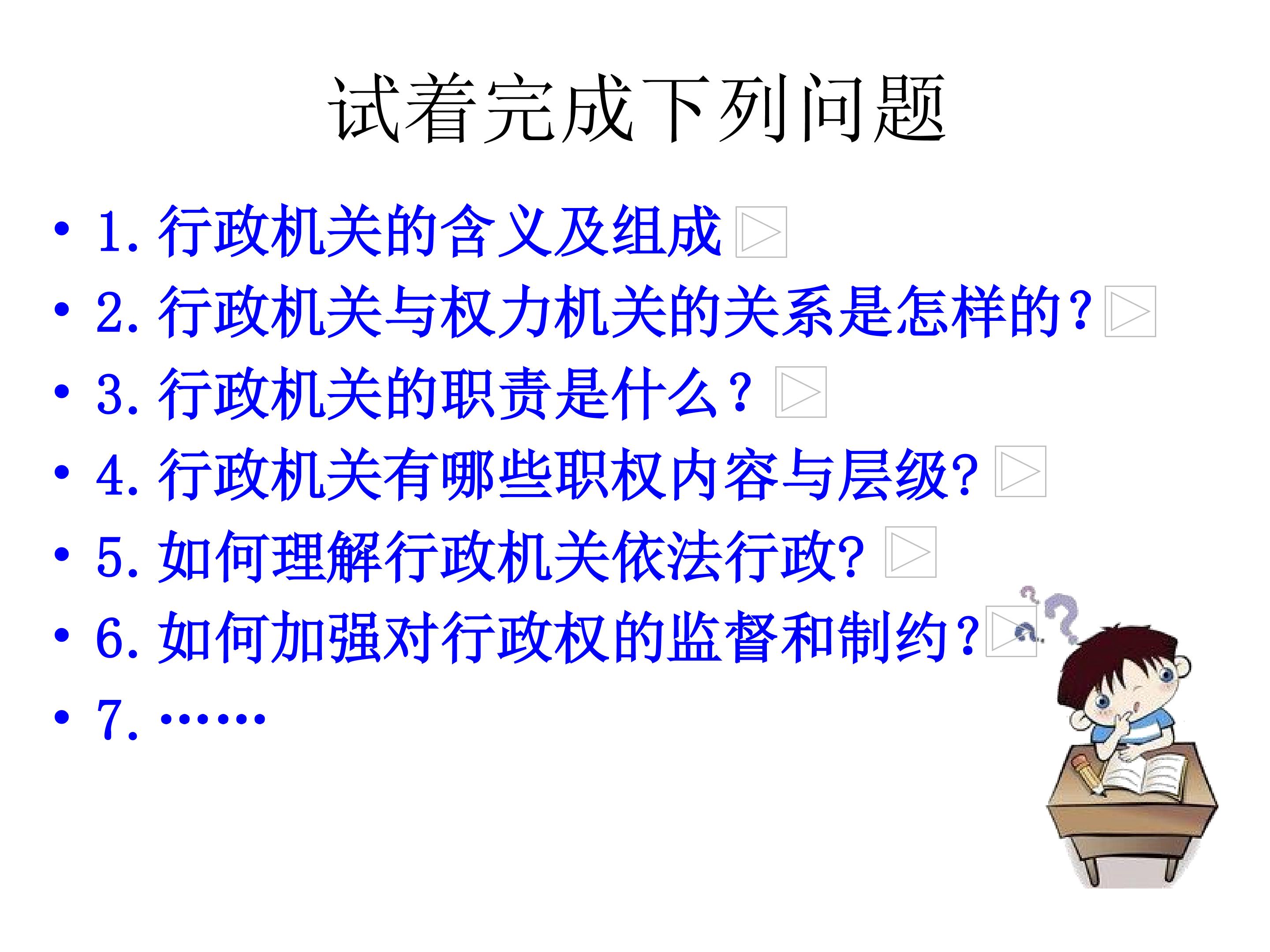 试着完成下列问题

• 1.行政机关的含义及组成
• 2.行政机关与权力机关的关系是怎样的？
• 3.行政机关的职责是什么？
• 4.行政机关有哪些职权内容与层级?
• 5.如何理解行政机关依法行政?
• 6.如何加强对行政权的监督和制约？
• 7.……